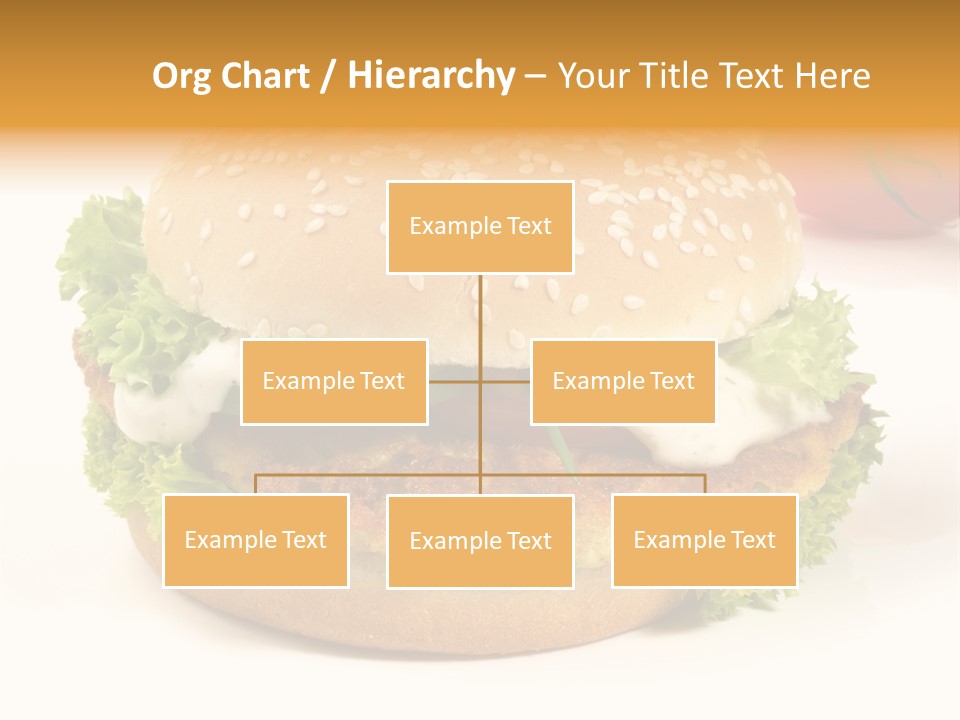 Org Chart / Hierarchy – Your Title Text Here

Example Text

Example Text

Example Text

Example Text

Example Text

Example Text